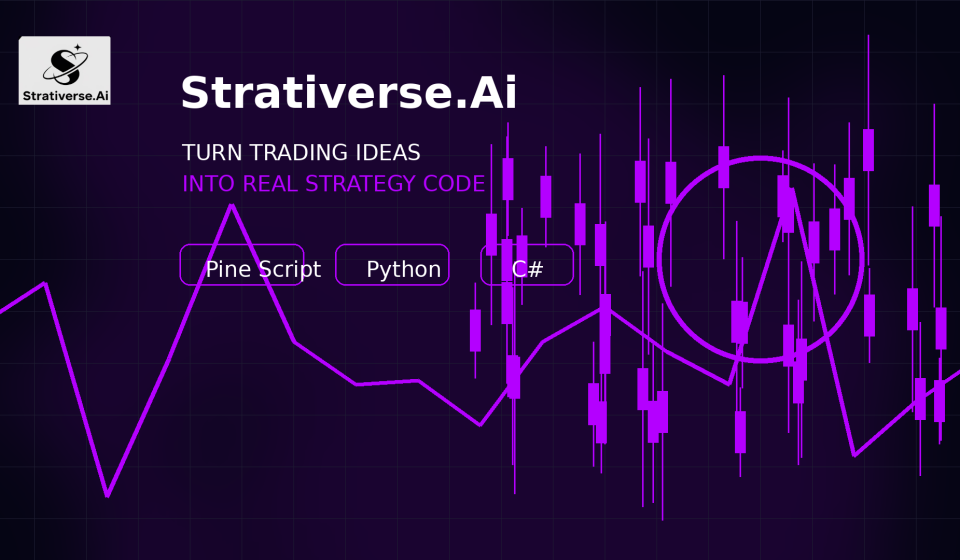 Strativerse.Ai

Strativerse.Ai

TURN TRADING IDEAS
INTO REAL STRATEGY CODE

Pine Script

Python

C#